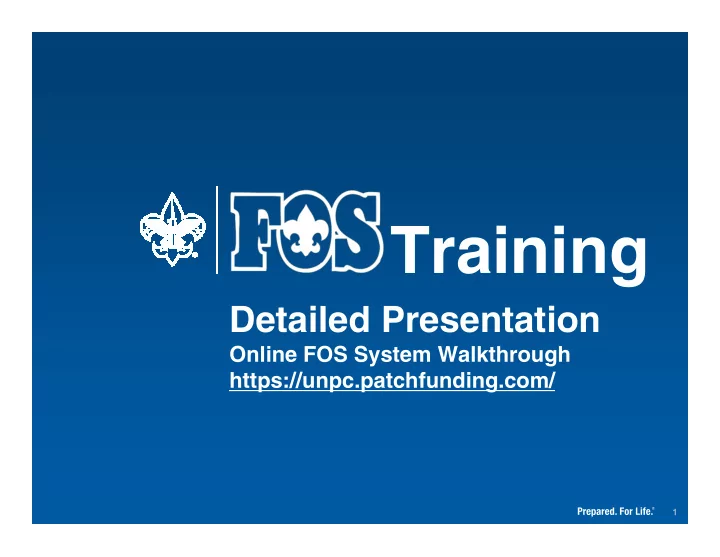 FOS Training

Detailed Presentation

Online FOS System Walkthrough

https://unpc.patchfunding.com/

Prepared. For Life.®

1